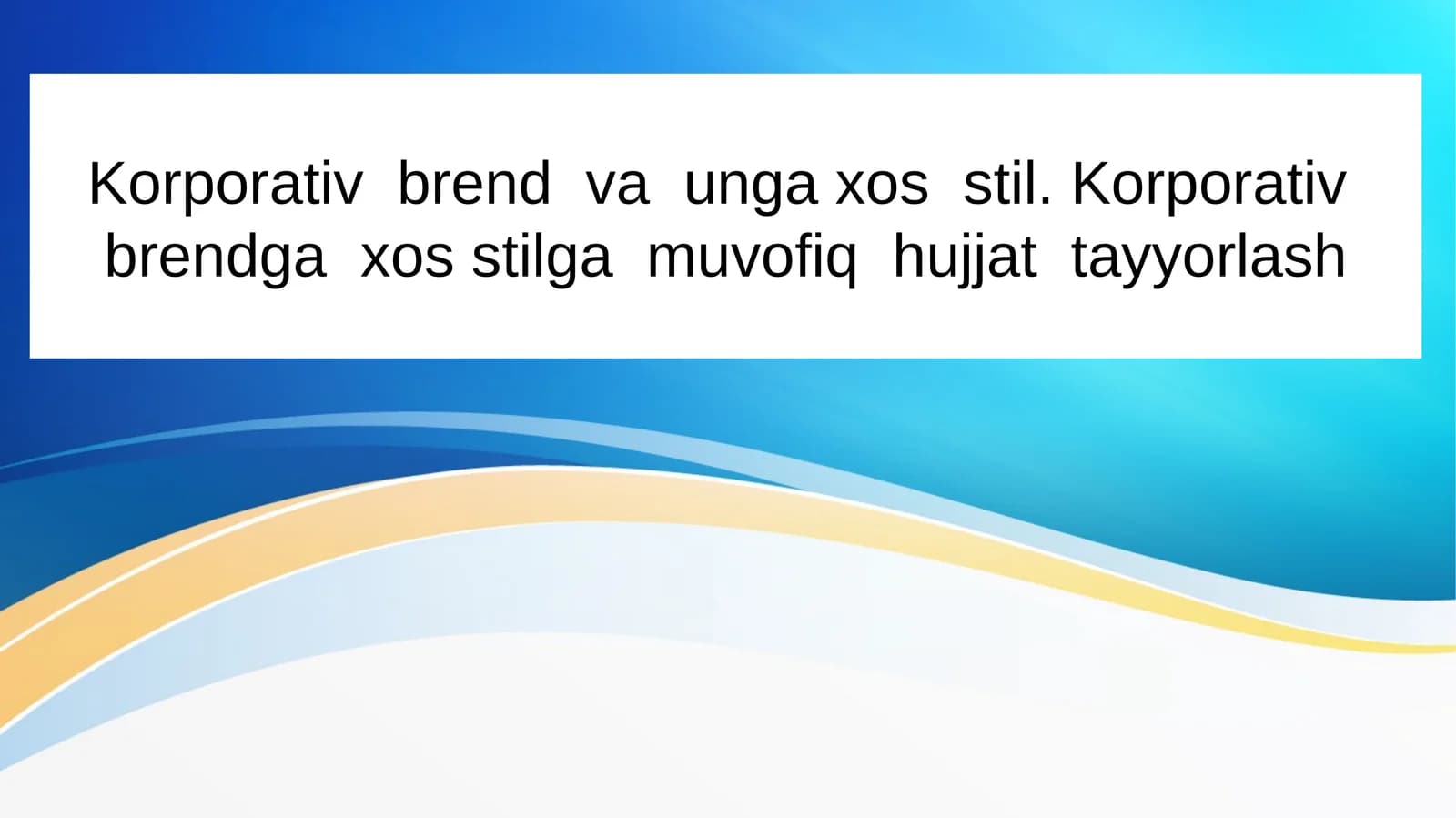 Korporativ brend va unga xos stil. Korporativ brendga xos stilga muvofiq hujjat tayyorlash